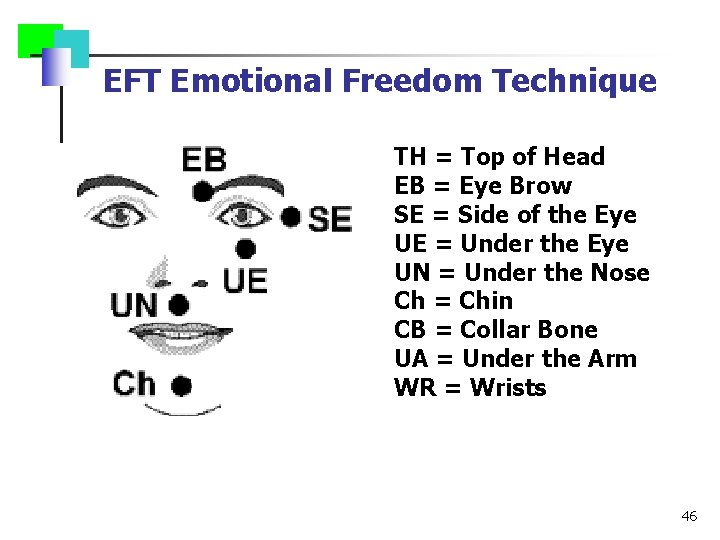 EFT Emotional Freedom Technique

EB
SE
UE
UN
Ch

TH = Top of Head
EB = Eye Brow
SE = Side of the Eye
UE = Under the Eye
UN = Under the Nose
Ch = Chin
CB = Collar Bone
UA = Under the Arm
WR = Wrists

46